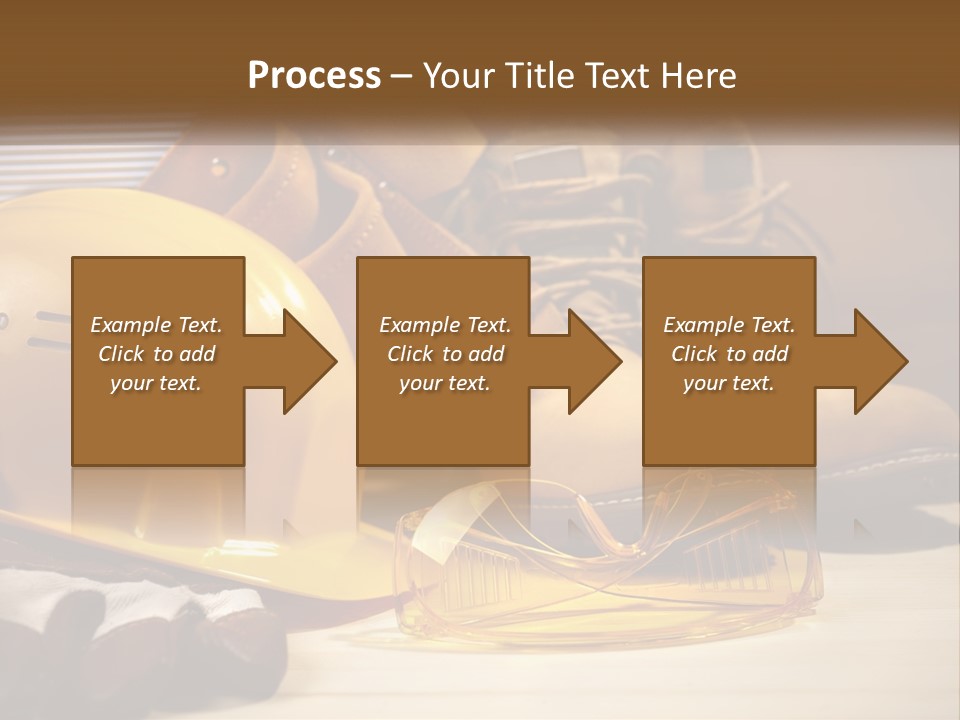 Process – Your Title Text Here

Example Text. Click to add your text.

Example Text. Click to add your text.

Example Text. Click to add your text.